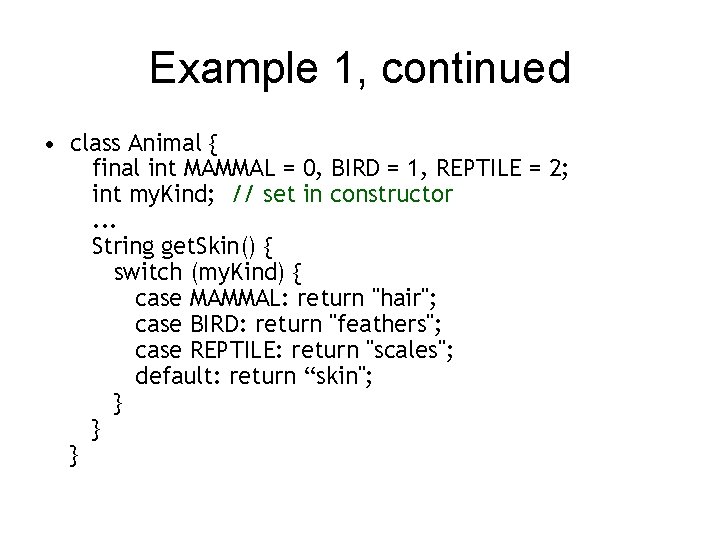 Example 1, continued

• class Animal {
final int MAMMAL = 0, BIRD = 1, REPTILE = 2;
int myKind; // set in constructor
...
String getSkin() {
switch (myKind) {
case MAMMAL: return "hair";
case BIRD: return "feathers";
case REPTILE: return "scales";
default: return “skin";
}
}
}